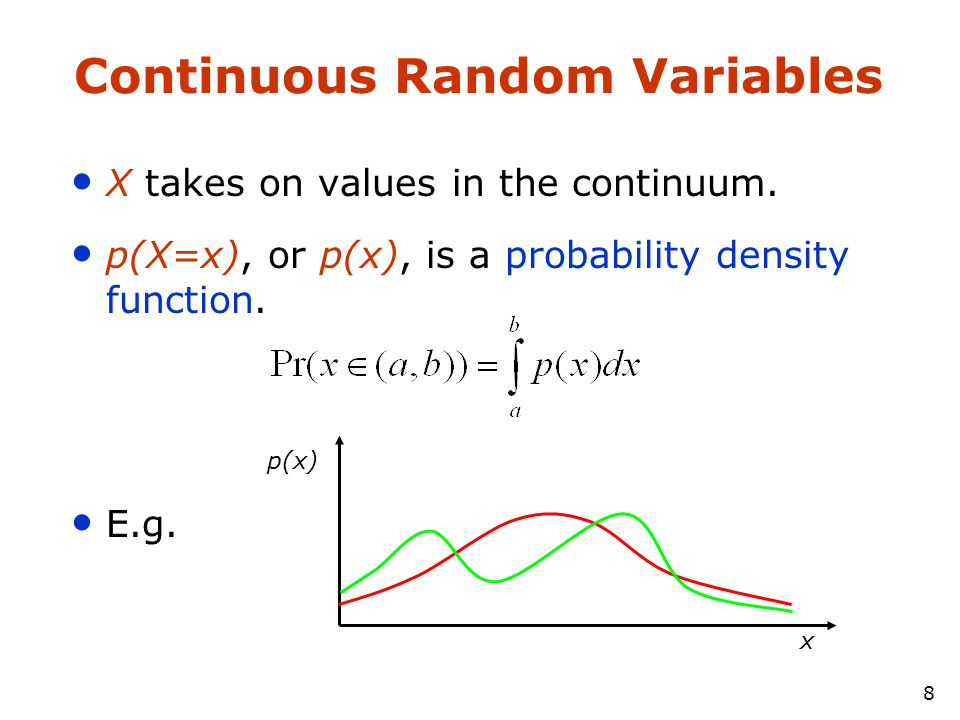 Continuous Random Variables

• X takes on values in the continuum.

• p(X=x), or p(x), is a probability density function.

$\Pr(x \in (a,b)) = \int_a^b p(x)dx$

• E.g.

p(x)

x

8